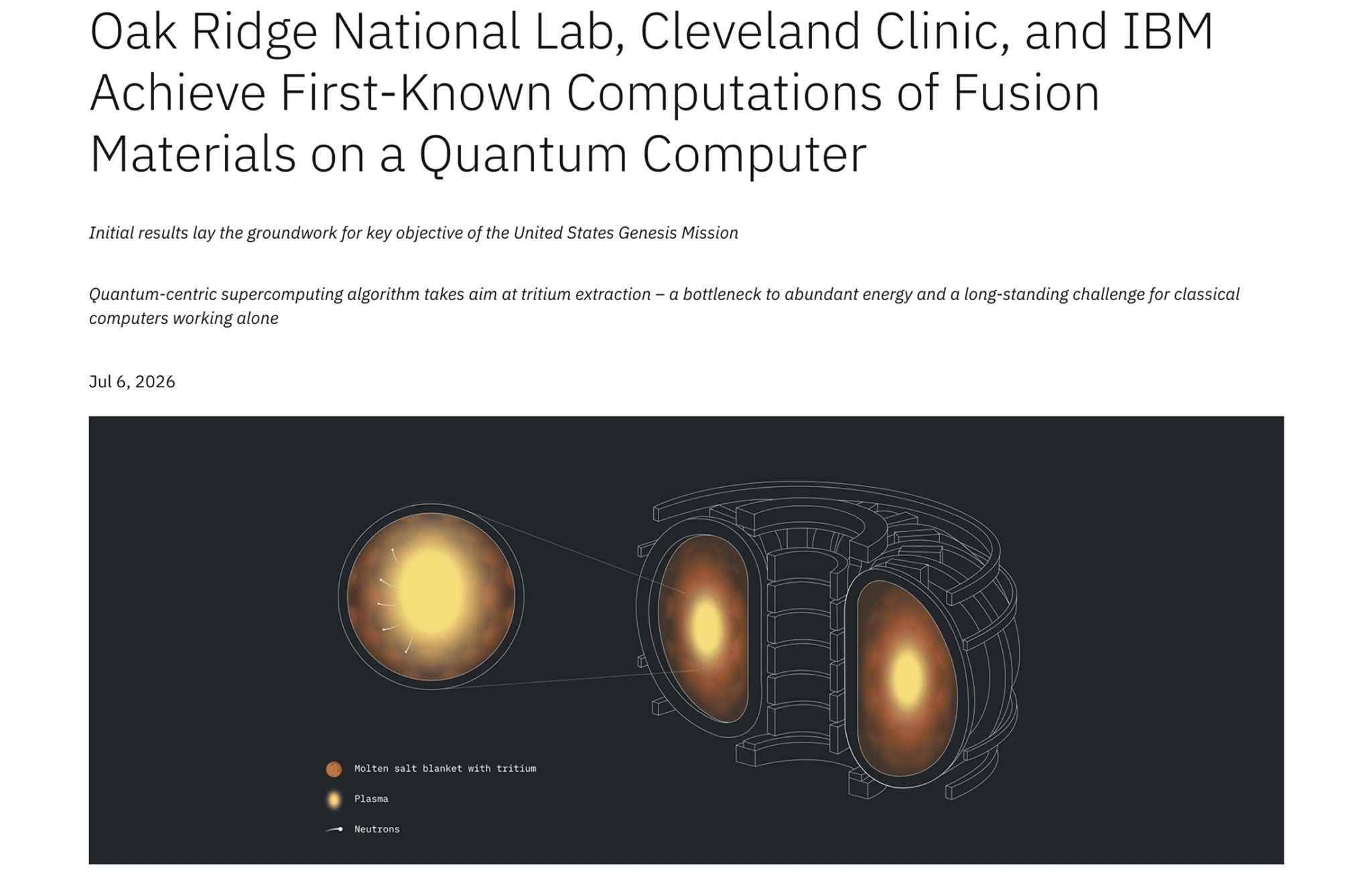 Oak Ridge National Lab, Cleveland Clinic, and IBM Achieve First-Known Computations of Fusion Materials on a Quantum Computer

Initial results lay the groundwork for key objective of the United States Genesis Mission

Quantum-centric supercomputing algorithm takes aim at tritium extraction – a bottleneck to abundant energy and a long-standing challenge for classical computers working alone

Jul 6, 2026

Molten salt blanket with tritium

Plasma

Neutrons